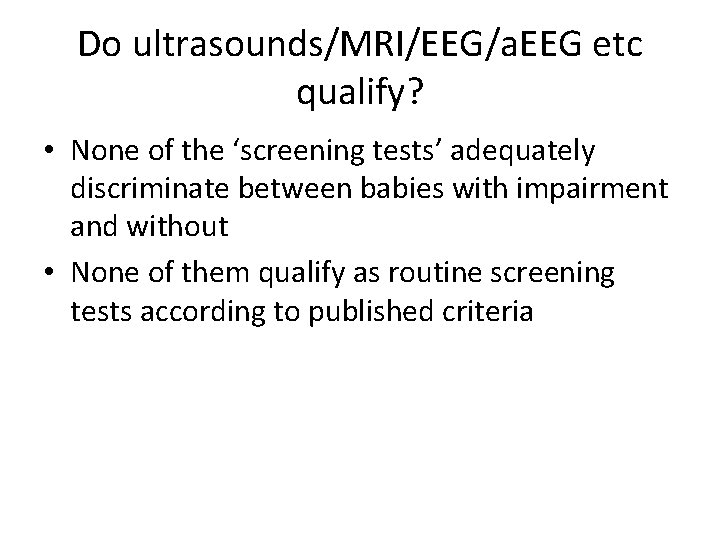 Do ultrasounds/MRI/EEG/aEEG etc qualify?

• None of the ‘screening tests’ adequately discriminate between babies with impairment and without

• None of them qualify as routine screening tests according to published criteria